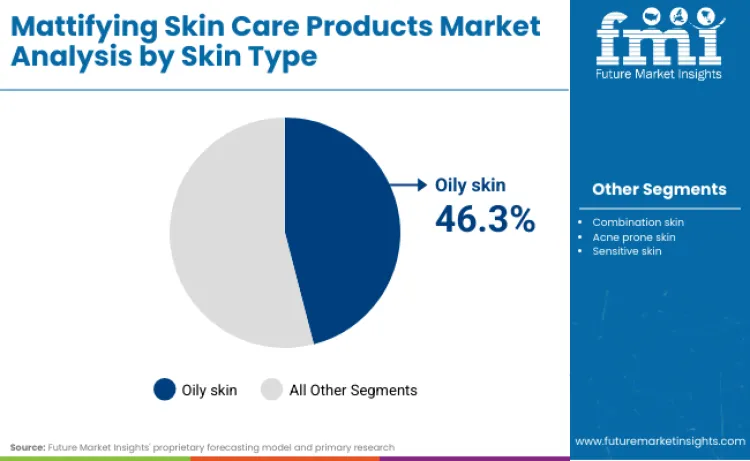 Mattifying Skin Care Products Market Analysis by Skin Type

fmi
Future Market Insights

Oily skin
46.3%

Other Segments

- Combination skin
- Acne prone skin
- Sensitive skin

Oily skin
All Other Segments

Source: Future Market Insights' proprietary forecasting model and primary research

www.futuremarketinsights.com